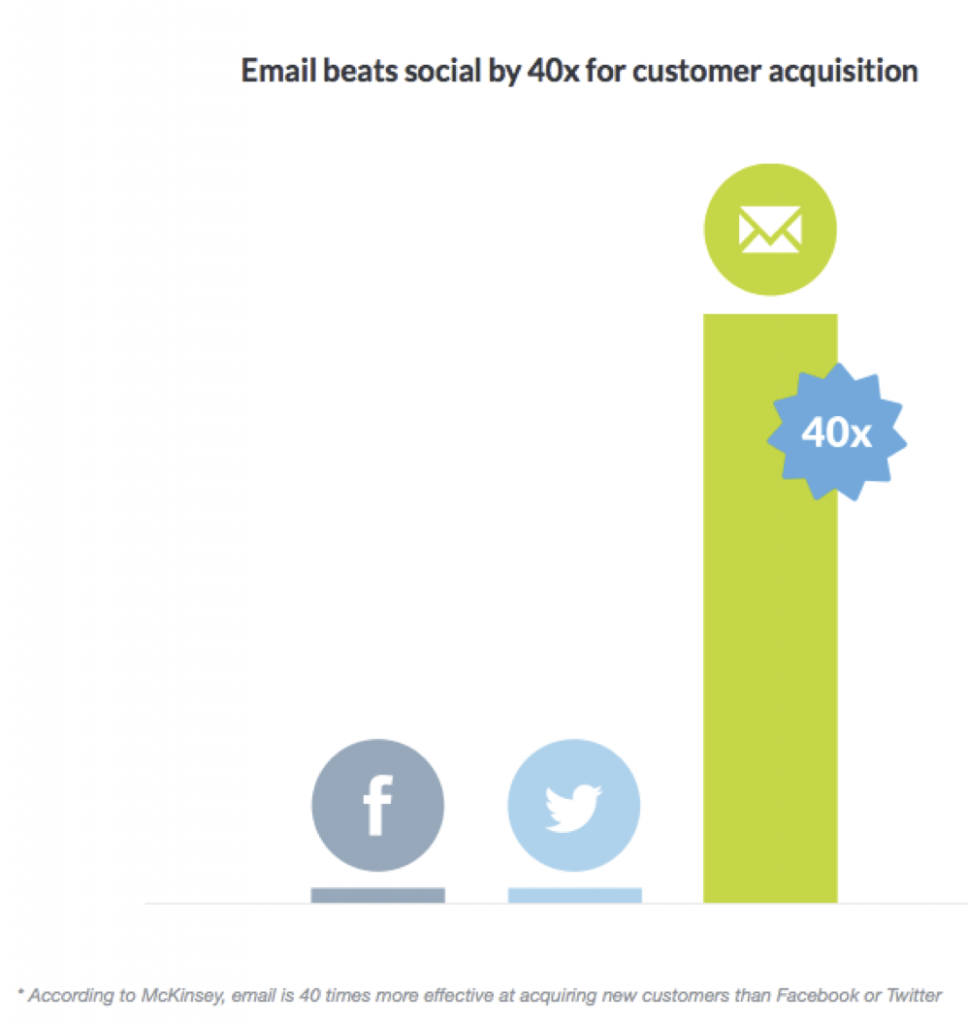 Email beats social by 40x for customer acquisition

40x

f

* According to McKinsey, email is 40 times more effective at acquiring new customers than Facebook or Twitter